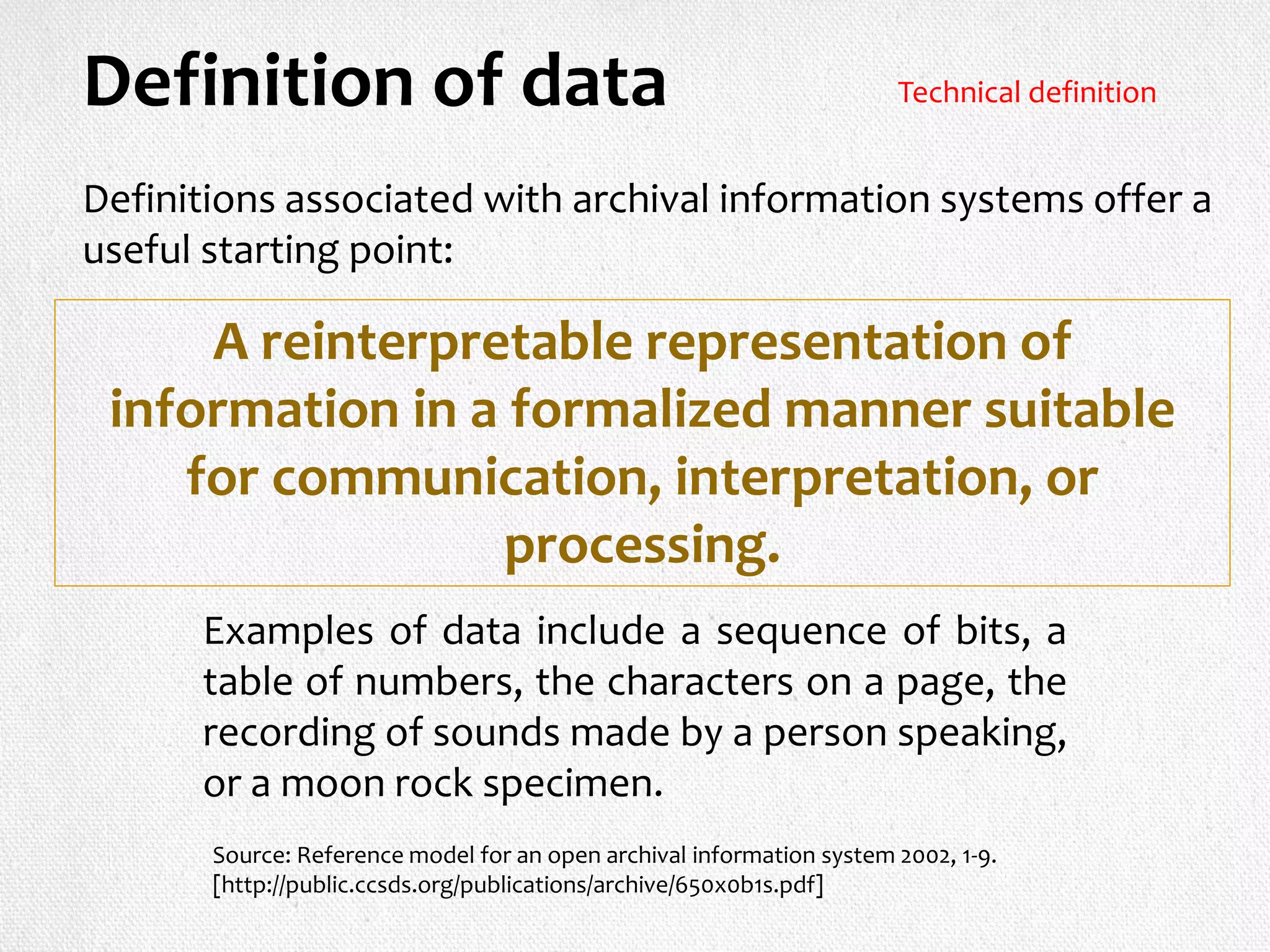 Definition of data

Technical definition

Definitions associated with archival information systems offer a useful starting point:

A reinterpretable representation of information in a formalized manner suitable for communication, interpretation, or processing.

Examples of data include a sequence of bits, a table of numbers, the characters on a page, the recording of sounds made by a person speaking, or a moon rock specimen.

Source: Reference model for an open archival information system 2002, 1-9.
[http://public.ccsds.org/publications/archive/650x0b1s.pdf]